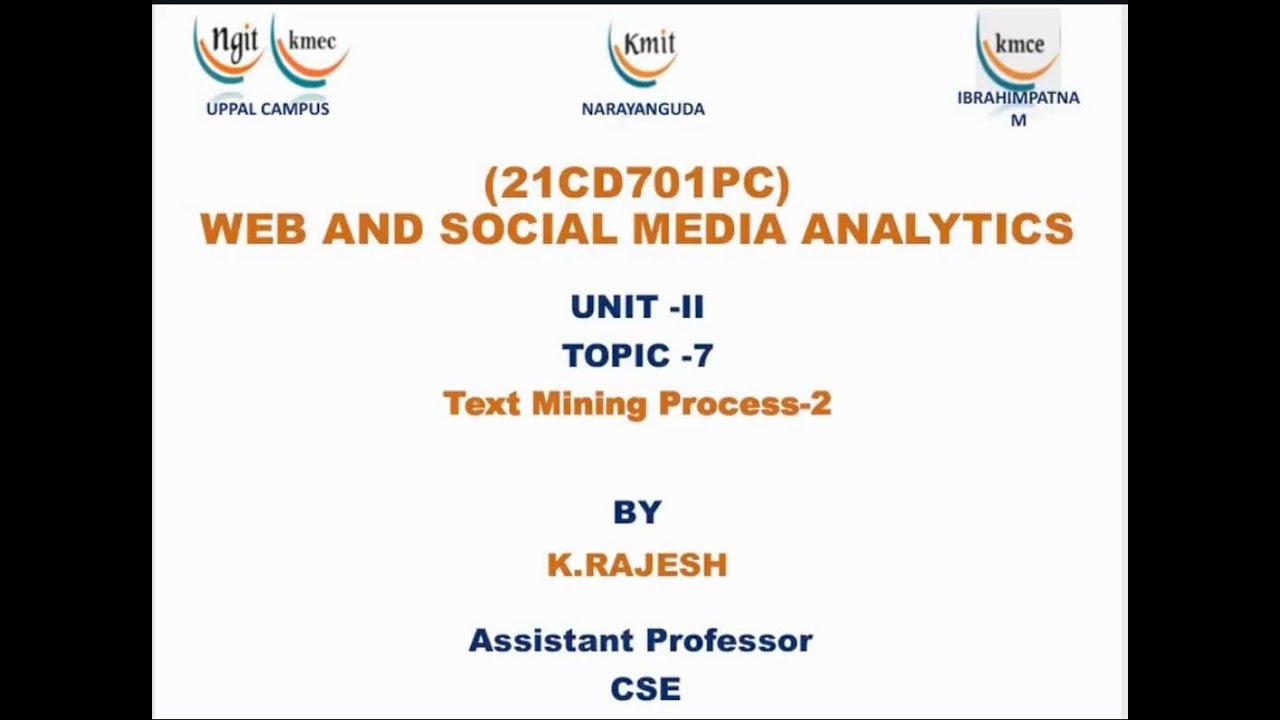 ngit kmec
UPPAL CAMPUS

Kmit
NARAYANGUDA

kmce
IBRAHIMPATNAM

(21CD701PC)
WEB AND SOCIAL MEDIA ANALYTICS

UNIT -II
TOPIC -7
Text Mining Process-2

BY
K.RAJESH

Assistant Professor
CSE